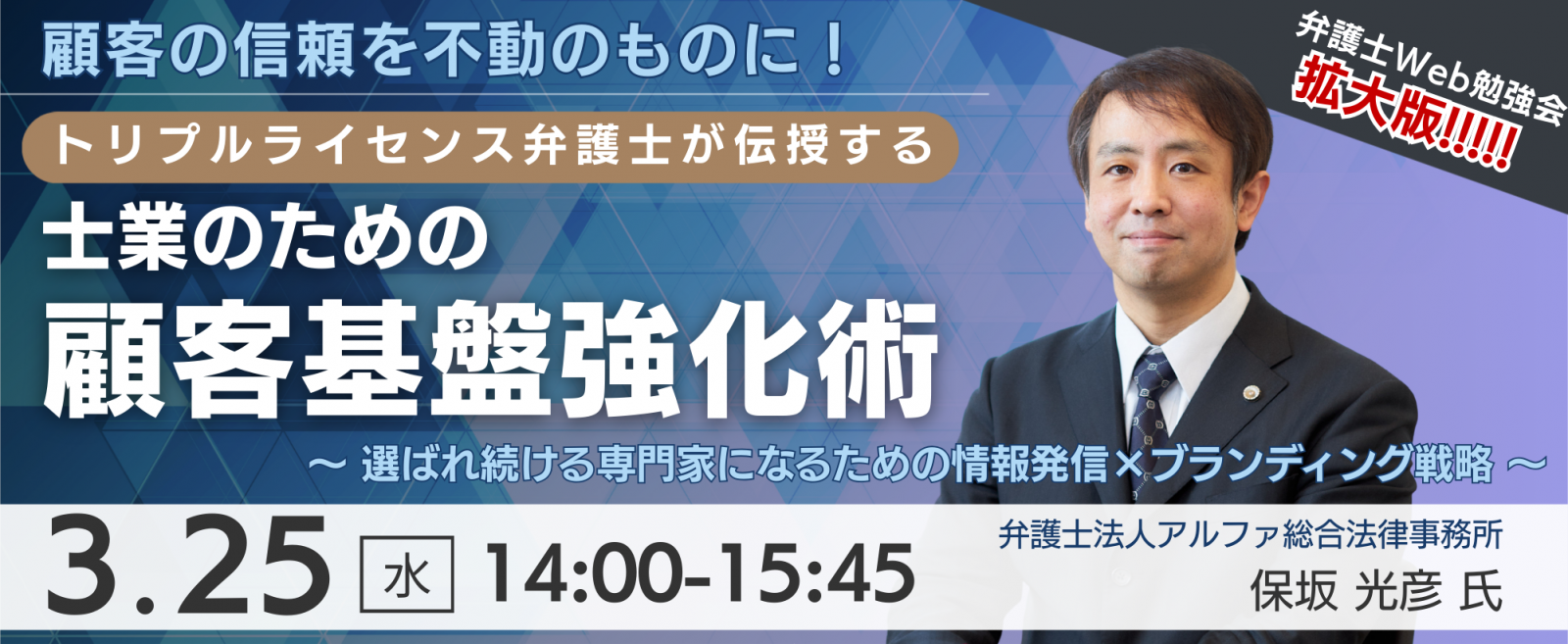 顧客の信頼を不動のものに！

トリプルライセンス弁護士が伝授する

士業のための

顧客基盤強化術

～ 選ばれ続ける専門家になるための情報発信×ブランディング戦略 ～

弁護士Web勉強会

拡大版!!!!!

3.25 水 14:00-15:45

弁護士法人アルファ総合法律事務所

保坂 光彦 氏